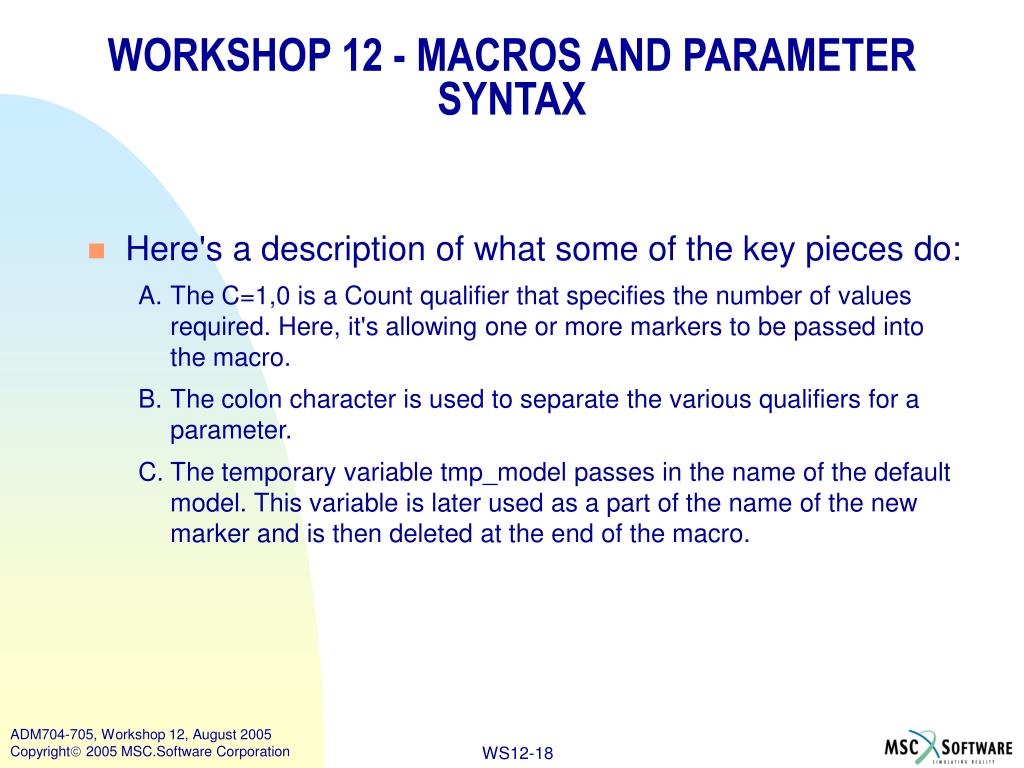 WORKSHOP 12 - MACROS AND PARAMETER SYNTAX

Here's a description of what some of the key pieces do:

A. The C=1,0 is a Count qualifier that specifies the number of values required. Here, it's allowing one or more markers to be passed into the macro.

B. The colon character is used to separate the various qualifiers for a parameter.

C. The temporary variable tmp_model passes in the name of the default model. This variable is later used as a part of the name of the new marker and is then deleted at the end of the macro.

ADM704-705, Workshop 12, August 2005
Copyright© 2005 MSC.Software Corporation

WS12-18

MSC SOFTWARE
SIMULATING REALITY